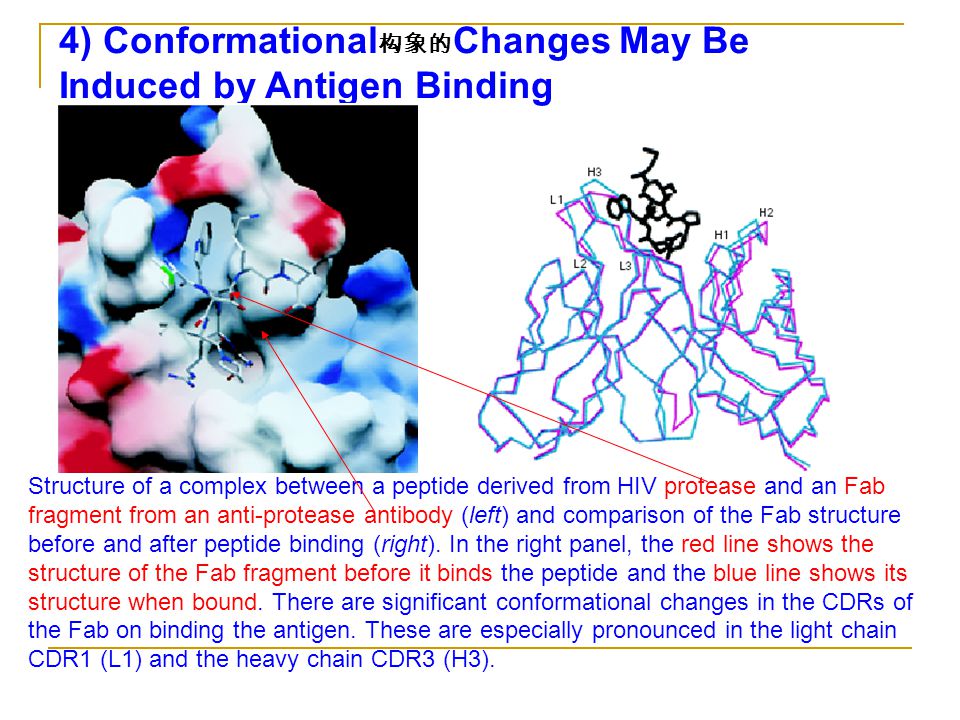 4) Conformational构象的Changes May Be Induced by Antigen Binding

H3
L1
H2
H1
L2
L3

Structure of a complex between a peptide derived from HIV protease and an Fab fragment from an anti-protease antibody (left) and comparison of the Fab structure before and after peptide binding (right). In the right panel, the red line shows the structure of the Fab fragment before it binds the peptide and the blue line shows its structure when bound. There are significant conformational changes in the CDRs of the Fab on binding the antigen. These are especially pronounced in the light chain CDR1 (L1) and the heavy chain CDR3 (H3).